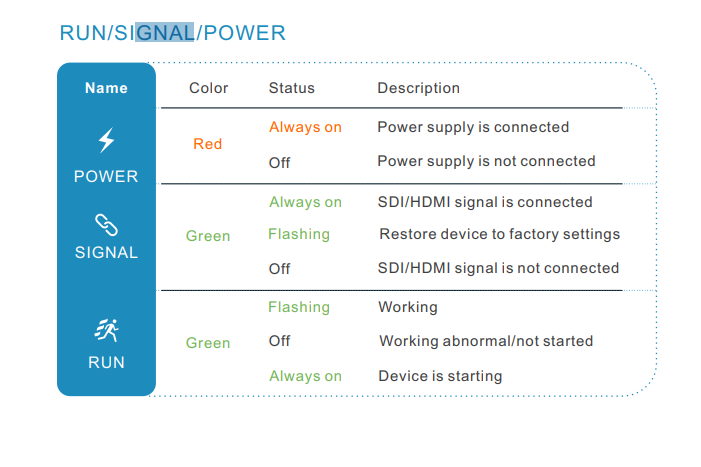 RUN/SIGNAL/POWER

| Name | Color | Status | Description |
|---|---|---|---|
| POWER | Red | Always on | Power supply is connected |
| | | Off | Power supply is not connected |
| SIGNAL | Green | Always on | SDI/HDMI signal is connected |
| | | Flashing | Restore device to factory settings |
| | | Off | SDI/HDMI signal is not connected |
| RUN | Green | Flashing | Working |
| | | Off | Working abnormal/not started |
| | | Always on | Device is starting |